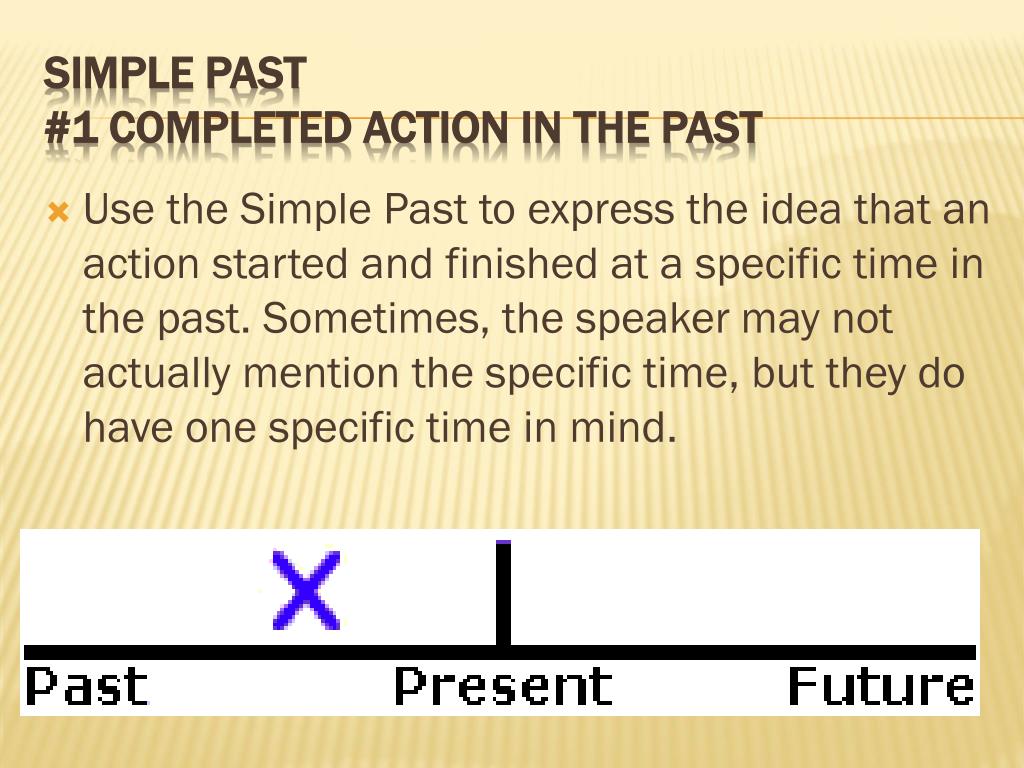 SIMPLE PAST
#1 COMPLETED ACTION IN THE PAST

Use the Simple Past to express the idea that an action started and finished at a specific time in the past. Sometimes, the speaker may not actually mention the specific time, but they do have one specific time in mind.

X

Past Present Future